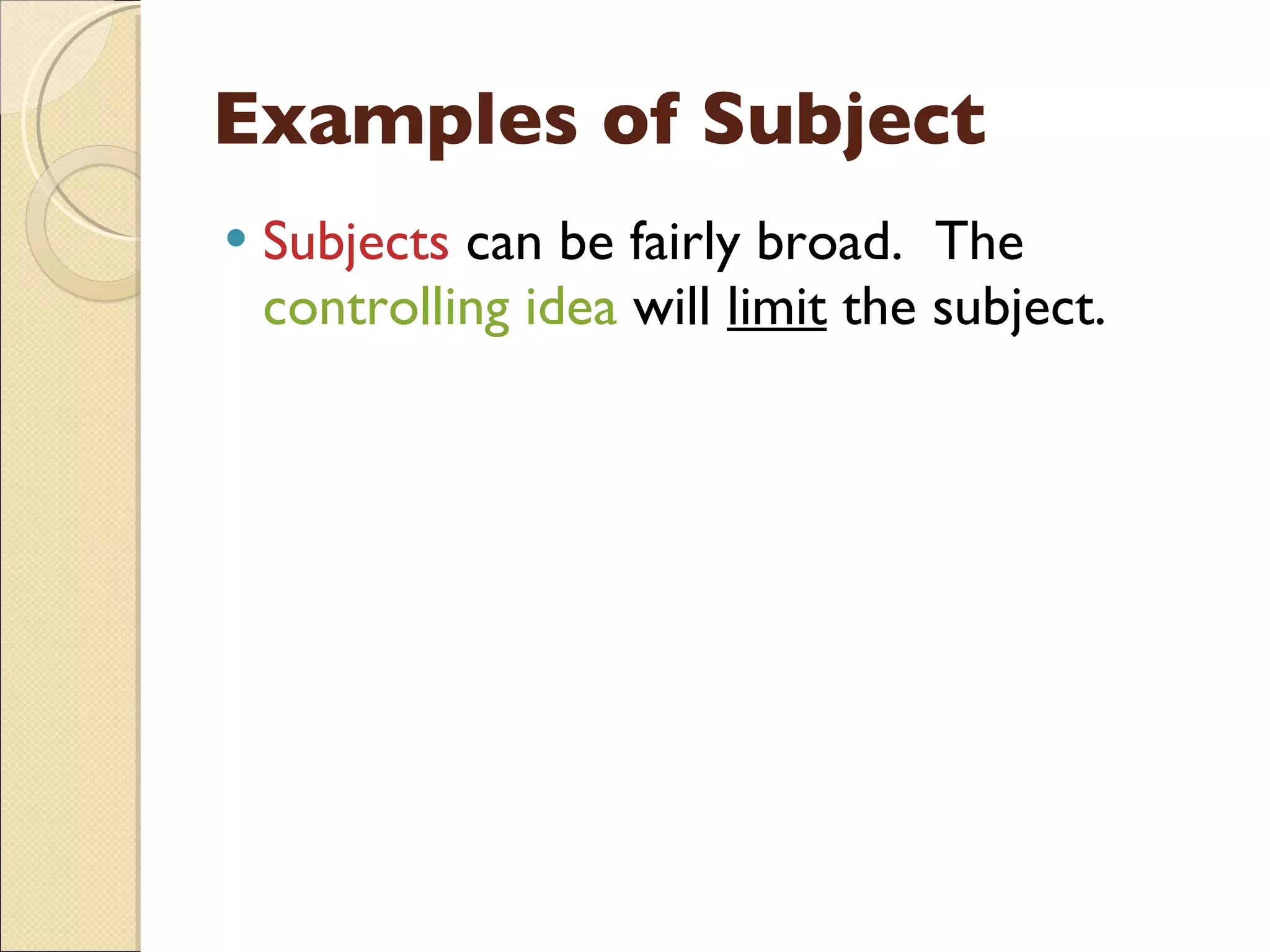 Examples of Subject

• Subjects can be fairly broad. The controlling idea will limit the subject.